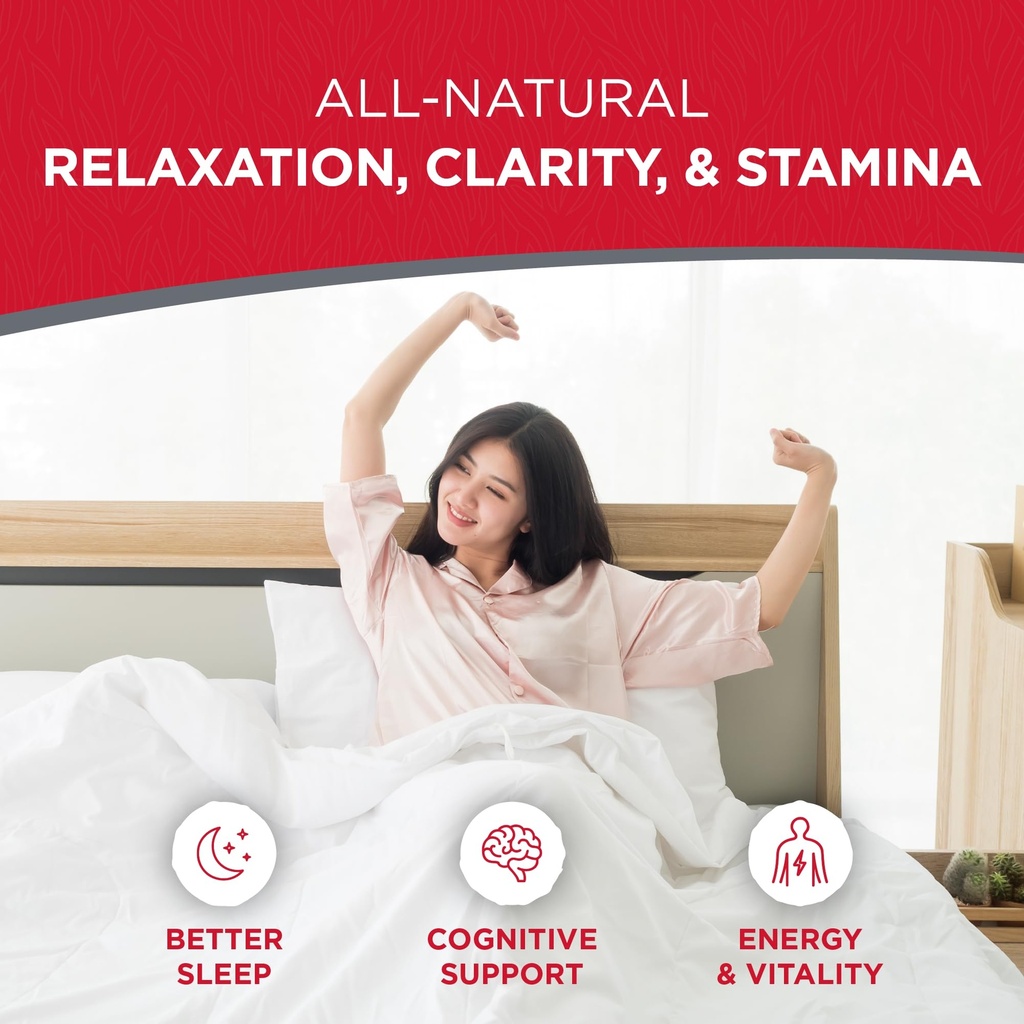 ALL-NATURAL
RELAXATION, CLARITY, & STAMINA

BETTER SLEEP

COGNITIVE SUPPORT

ENERGY & VITALITY